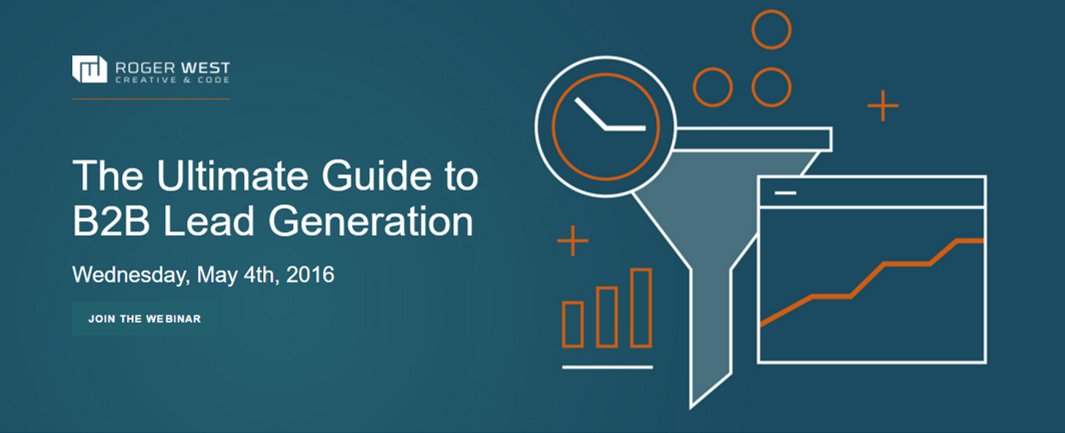 ROGER WEST
CREATIVE & CODE

The Ultimate Guide to B2B Lead Generation

Wednesday, May 4th, 2016

JOIN THE WEBINAR